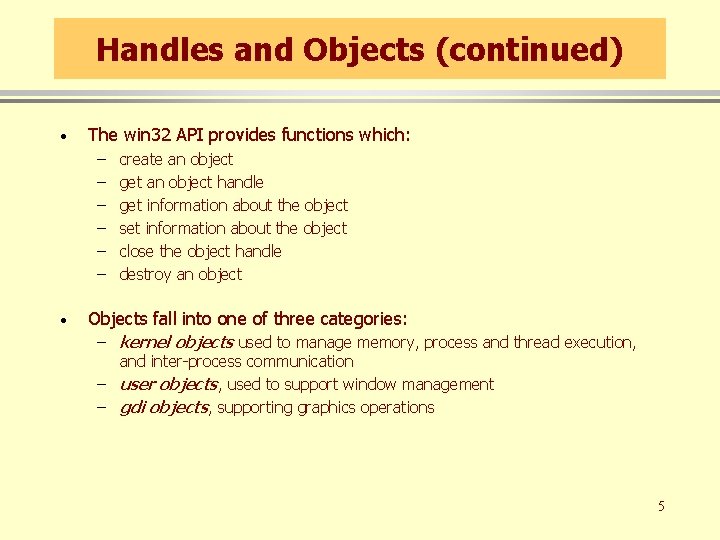 Handles and Objects (continued)

• The win32 API provides functions which:
  – create an object
  – get an object handle
  – get information about the object
  – set information about the object
  – close the object handle
  – destroy an object

• Objects fall into one of three categories:
  – kernel objects used to manage memory, process and thread execution, and inter-process communication
  – user objects, used to support window management
  – gdi objects, supporting graphics operations

5